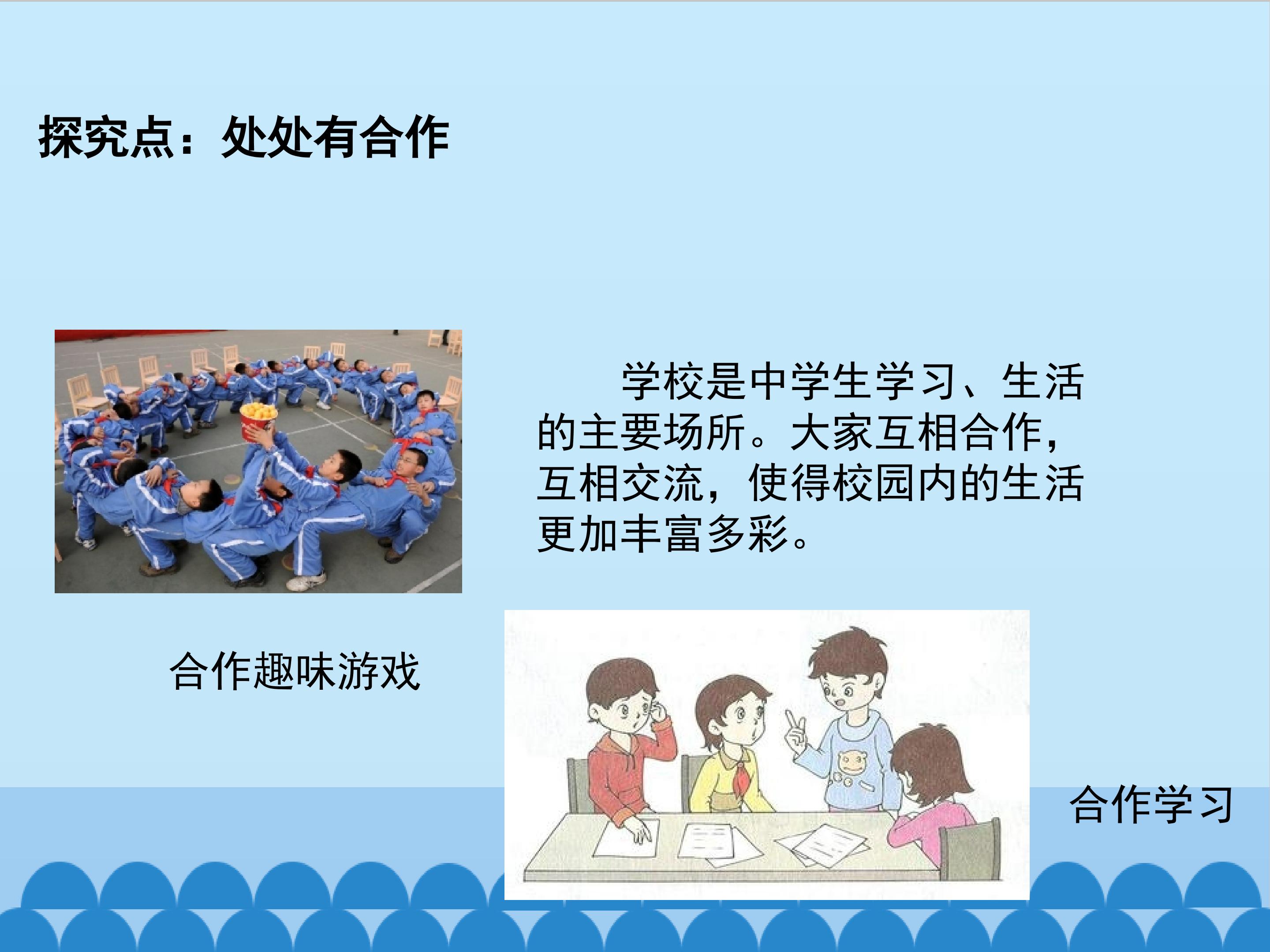 探究点：处处有合作

学校是中学生学习、生活的主要场所。大家互相合作，互相交流，使得校园内的生活更加丰富多彩。

合作趣味游戏

合作学习